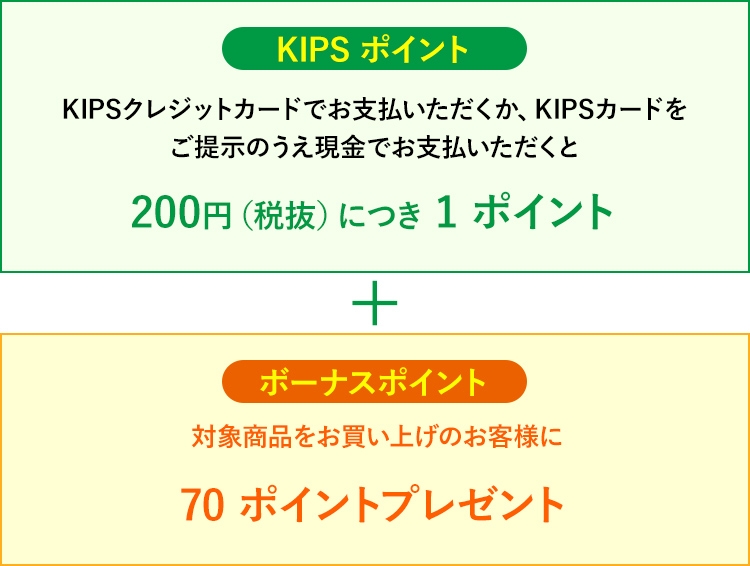 KIPS ポイント

KIPSクレジットカードでお支払いただくか、KIPSカードをご提示のうえ現金でお支払いただくと

200円（税抜）につき 1 ポイント

＋

ボーナスポイント

対象商品をお買い上げのお客様に

70 ポイントプレゼント